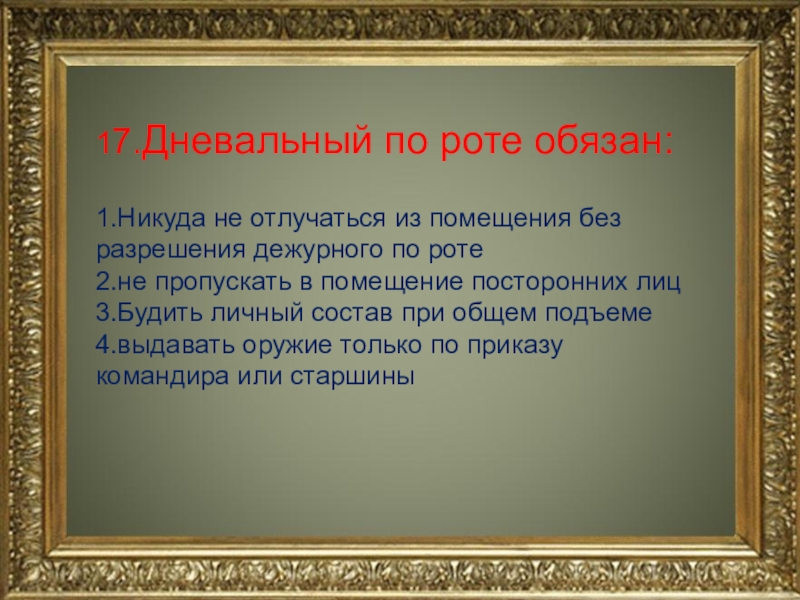 17.Дневальный по роте обязан:

1.Никуда не отлучаться из помещения без разрешения дежурного по роте
2.не пропускать в помещение посторонних лиц
3.Будить личный состав при общем подъеме
4.выдавать оружие только по приказу командира или старшины